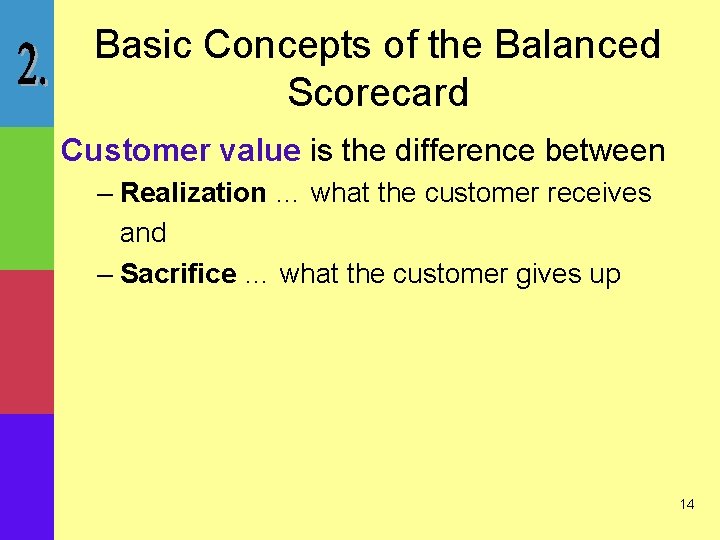 2.

Basic Concepts of the Balanced Scorecard

Customer value is the difference between

– Realization … what the customer receives and

– Sacrifice … what the customer gives up

14